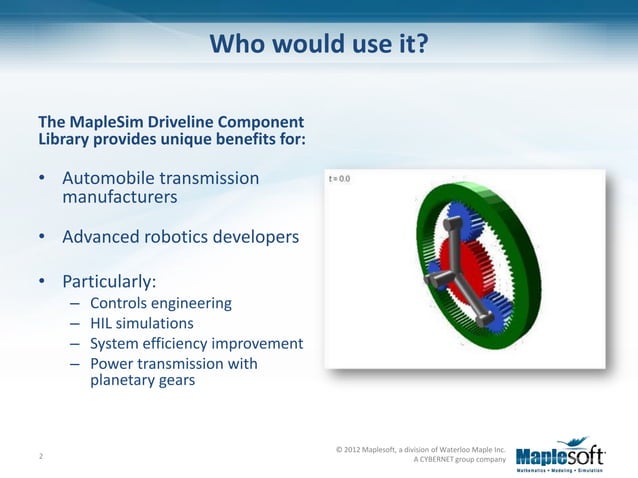 Who would use it?

The MapleSim Driveline Component Library provides unique benefits for:

• Automobile transmission manufacturers

• Advanced robotics developers

• Particularly:
– Controls engineering
– HIL simulations
– System efficiency improvement
– Power transmission with planetary gears

t = 0.0

2

© 2012 Maplesoft, a division of Waterloo Maple Inc.
A CYBERNET group company

Maplesoft
Mathematics • Modeling • Simulation